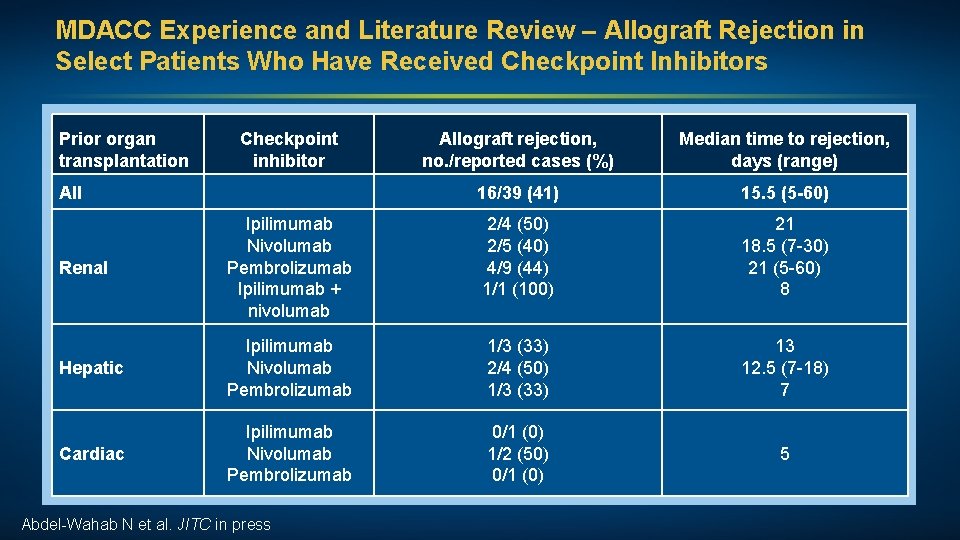 MDACC Experience and Literature Review – Allograft Rejection in Select Patients Who Have Received Checkpoint Inhibitors

| Prior organ transplantation | Checkpoint inhibitor | Allograft rejection, no./reported cases (%) | Median time to rejection, days (range) |
|---|---|---|---|
| All | | 16/39 (41) | 15.5 (5-60) |
| Renal | Ipilimumab<br>Nivolumab<br>Pembrolizumab<br>Ipilimumab + nivolumab | 2/4 (50)<br>2/5 (40)<br>4/9 (44)<br>1/1 (100) | 21<br>18.5 (7-30)<br>21 (5-60)<br>8 |
| Hepatic | Ipilimumab<br>Nivolumab<br>Pembrolizumab | 1/3 (33)<br>2/4 (50)<br>1/3 (33) | 13<br>12.5 (7-18)<br>7 |
| Cardiac | Ipilimumab<br>Nivolumab<br>Pembrolizumab | 0/1 (0)<br>1/2 (50)<br>0/1 (0) | 5 |

Abdel-Wahab N et al. JITC in press